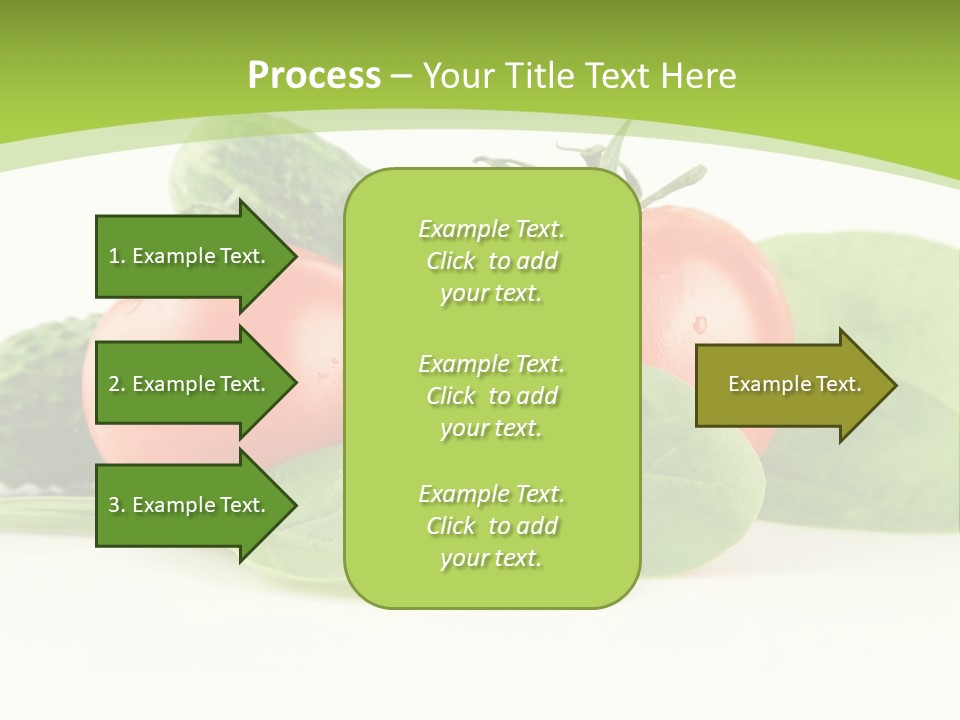 Process – Your Title Text Here

1. Example Text.

2. Example Text.

3. Example Text.

Example Text. Click to add your text.

Example Text. Click to add your text.

Example Text. Click to add your text.

Example Text.